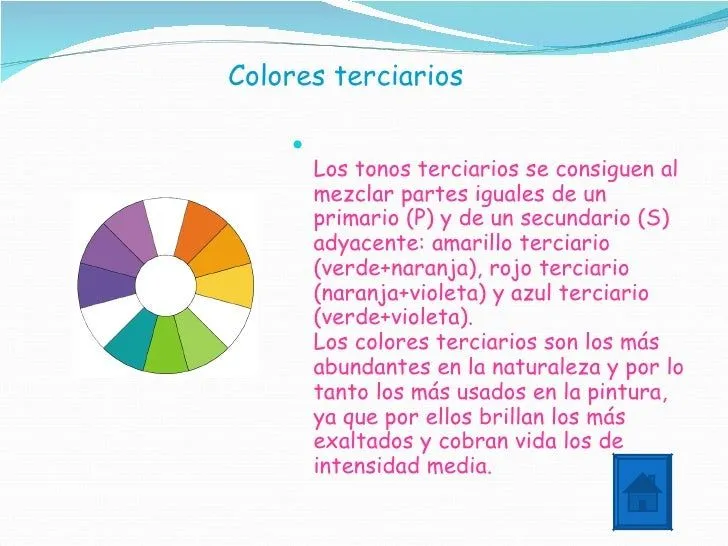 Colores terciarios

Los tonos terciarios se consiguen al mezclar partes iguales de un primario (P) y de un secundario (S) adyacente: amarillo terciario (verde+naranja), rojo terciario (naranja+violeta) y azul terciario (verde+violeta).
Los colores terciarios son los más abundantes en la naturaleza y por lo tanto los más usados en la pintura, ya que por ellos brillan los más exaltados y cobran vida los de intensidad media.